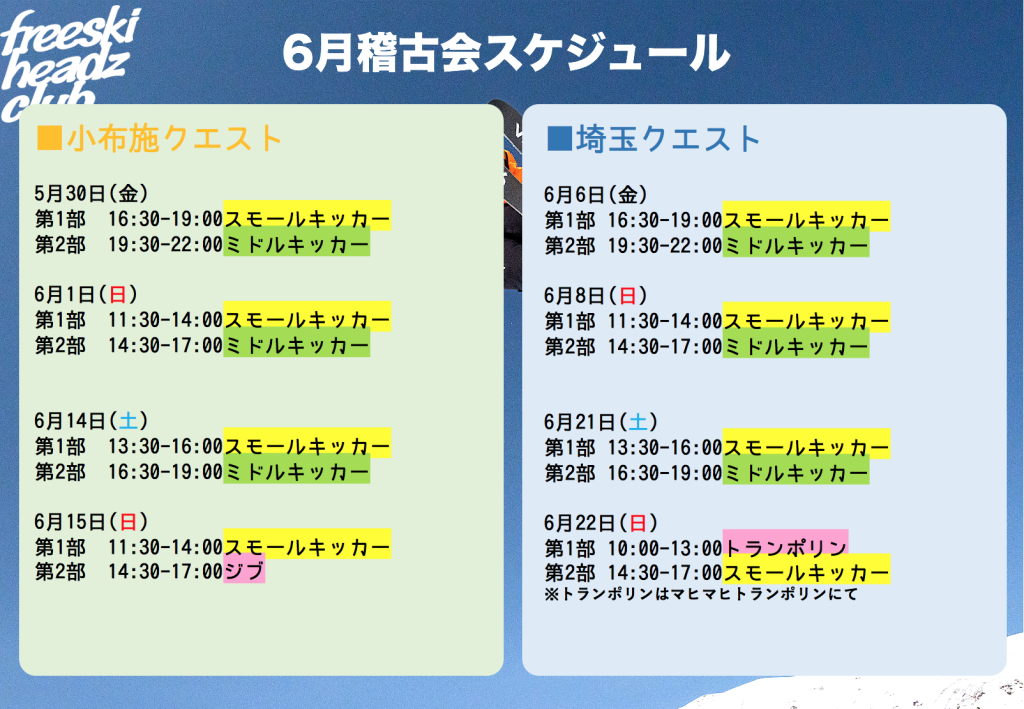 freeski headz club

6月稽古会スケジュール

■小布施クエスト

5月30日(金)
第1部 16:30-19:00スモールキッカー
第2部 19:30-22:00ミドルキッカー

6月1日(日)
第1部 11:30-14:00スモールキッカー
第2部 14:30-17:00ミドルキッカー

6月14日(土)
第1部 13:30-16:00スモールキッカー
第2部 16:30-19:00ミドルキッカー

6月15日(日)
第1部 11:30-14:00スモールキッカー
第2部 14:30-17:00ジブ

■埼玉クエスト

6月6日(金)
第1部 16:30-19:00スモールキッカー
第2部 19:30-22:00ミドルキッカー

6月8日(日)
第1部 11:30-14:00スモールキッカー
第2部 14:30-17:00ミドルキッカー

6月21日(土)
第1部 13:30-16:00スモールキッカー
第2部 16:30-19:00ミドルキッカー

6月22日(日)
第1部 10:00-13:00トランポリン
第2部 14:30-17:00スモールキッカー
※トランポリンはマヒマヒトランポリンにて